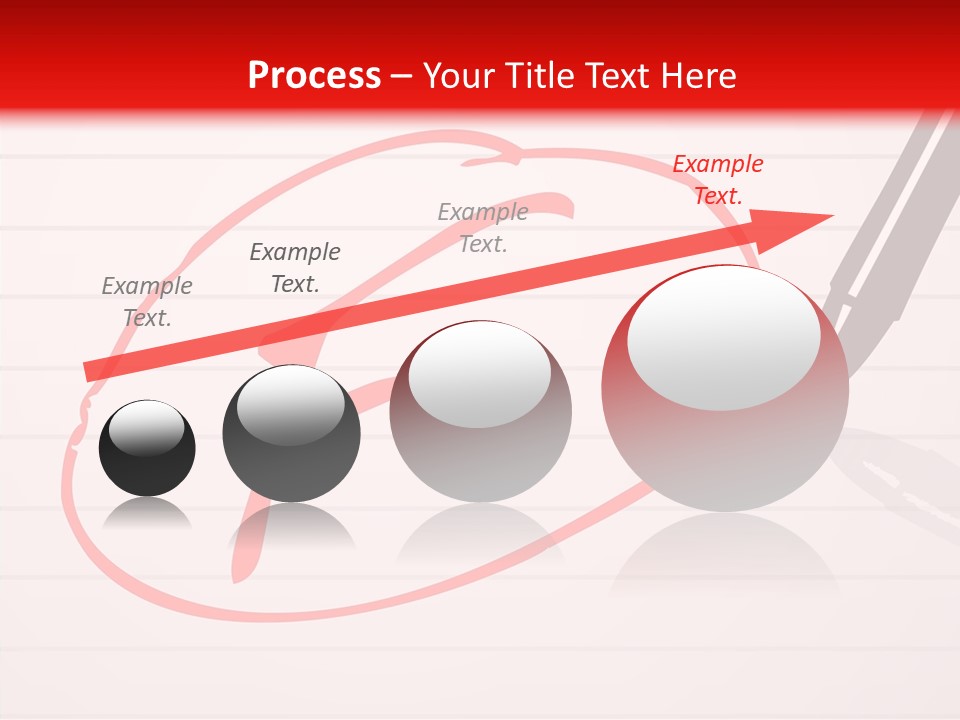 Process – Your Title Text Here

Example Text.

Example Text.

Example Text.

Example Text.